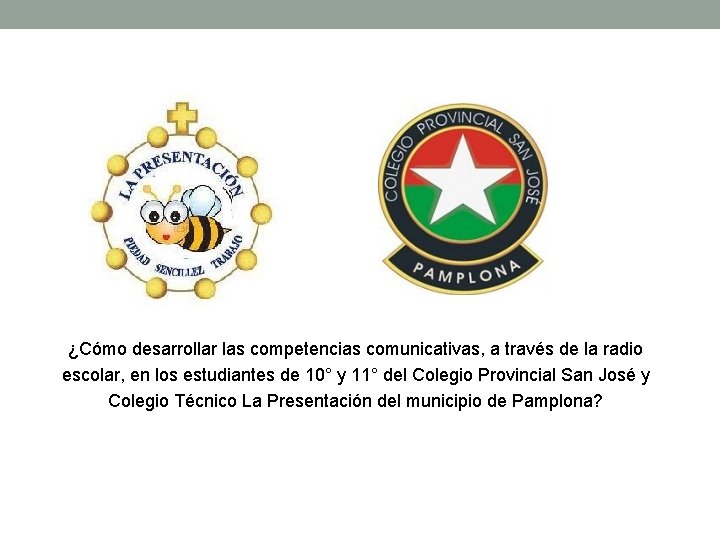 LA PRESENTACIÓN
PIEDAD SENCILLEZ TRABAJO

COLEGIO PROVINCIAL SAN JOSÉ
PAMPLONA

¿Cómo desarrollar las competencias comunicativas, a través de la radio escolar, en los estudiantes de 10° y 11° del Colegio Provincial San José y Colegio Técnico La Presentación del municipio de Pamplona?